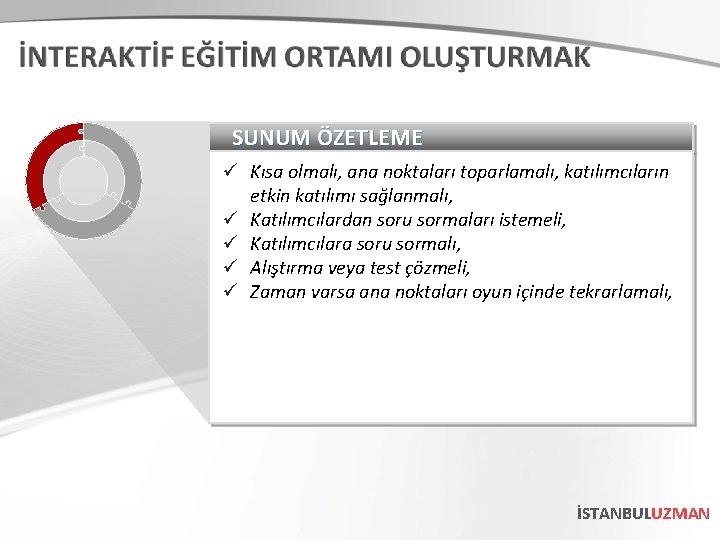 İNTERAKTİF EĞİTİM ORTAMI OLUŞTURMAK

SUNUM ÖZETLEME

✓ Kısa olmalı, ana noktaları toparlamalı, katılımcıların etkin katılımı sağlanmalı,
✓ Katılımcılardan soru sormaları istemeli,
✓ Katılımcılara soru sormalı,
✓ Alıştırma veya test çözmeli,
✓ Zaman varsa ana noktaları oyun içinde tekrarlamalı,

İSTANBULUZMAN